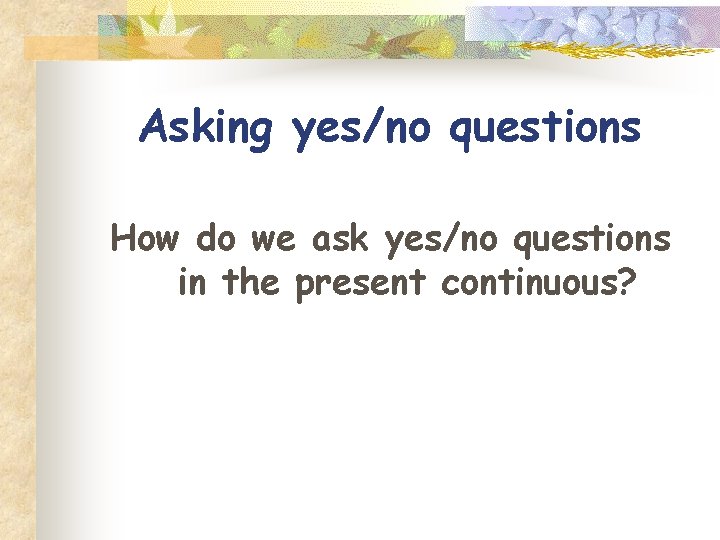 Asking yes/no questions

How do we ask yes/no questions in the present continuous?